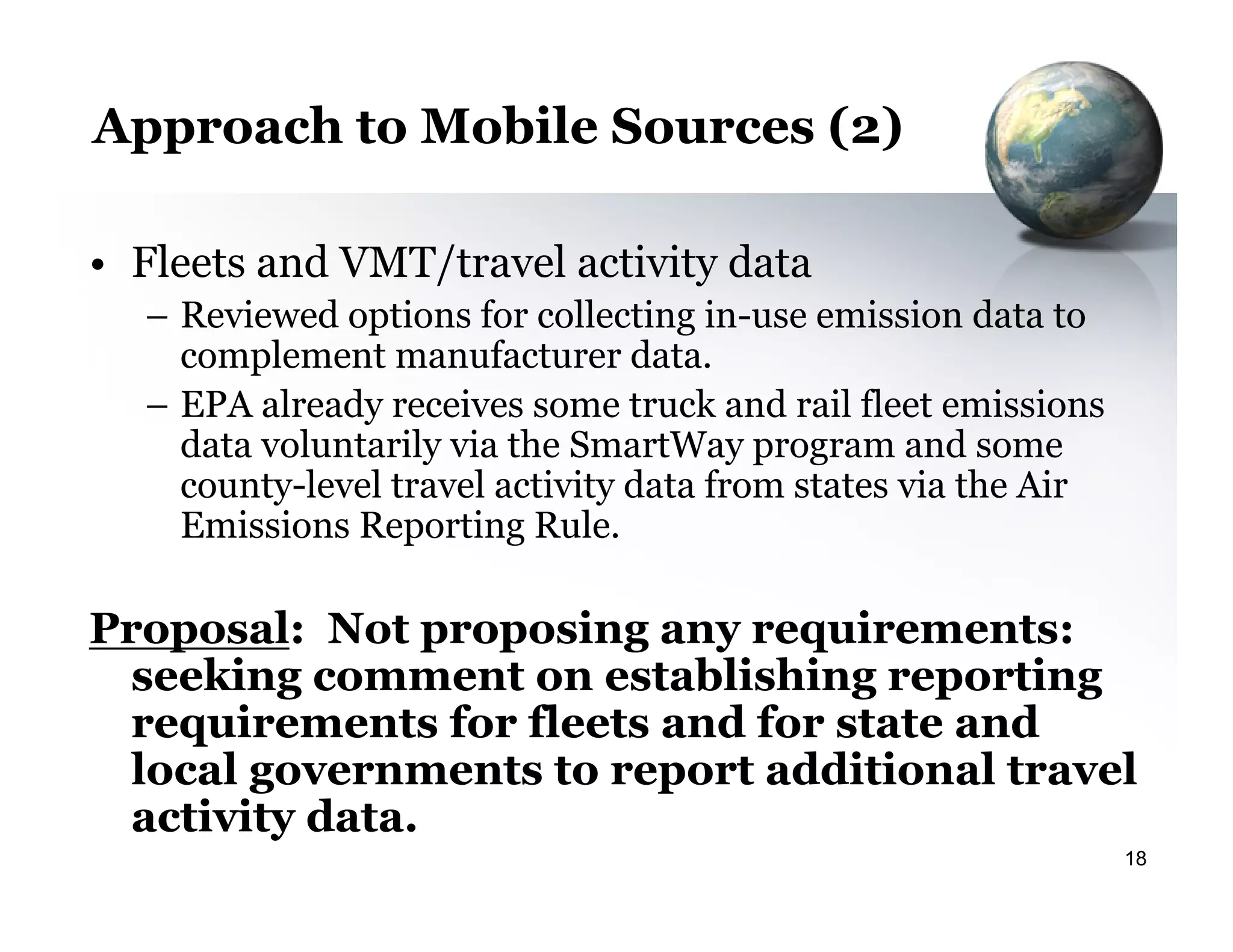 Approach to Mobile Sources (2)

• Fleets and VMT/travel activity data
– Reviewed options for collecting in-use emission data to complement manufacturer data.
– EPA already receives some truck and rail fleet emissions data voluntarily via the SmartWay program and some county-level travel activity data from states via the Air Emissions Reporting Rule.

Proposal: Not proposing any requirements: seeking comment on establishing reporting requirements for fleets and for state and local governments to report additional travel activity data.

18